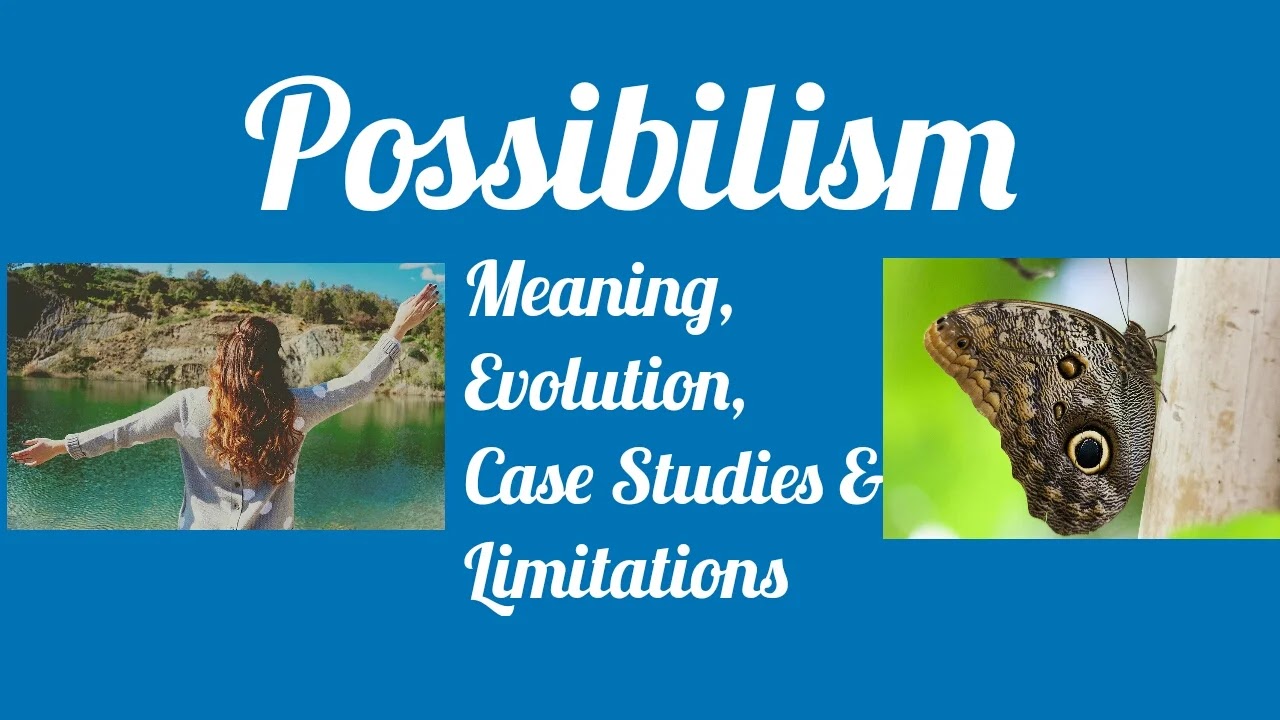 Possibilism

Meaning,
Evolution,
Case Studies &
Limitations